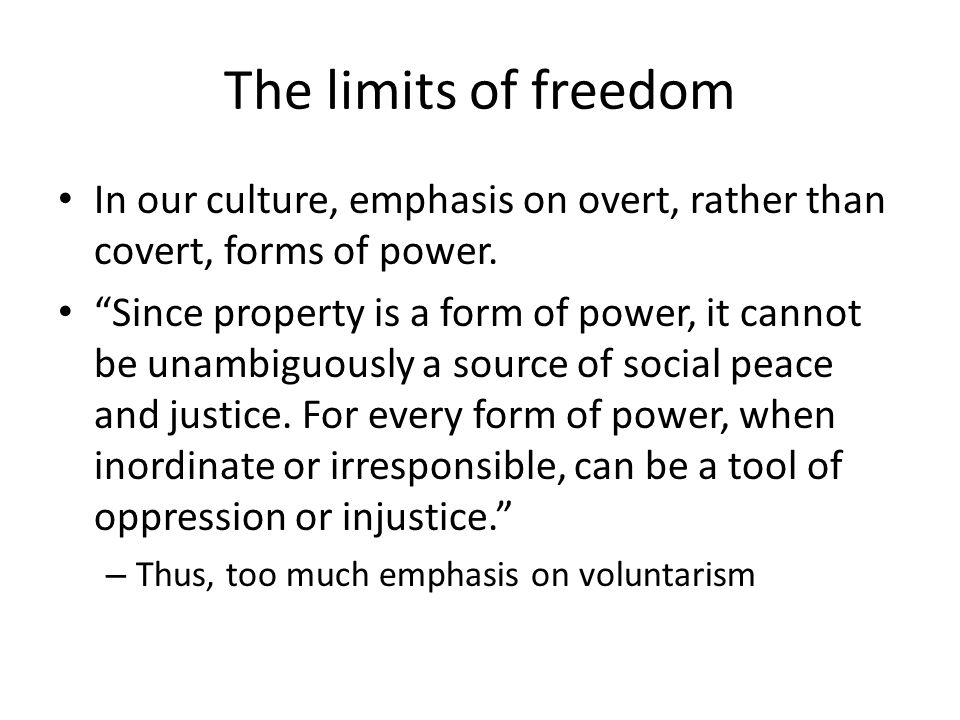 The limits of freedom

• In our culture, emphasis on overt, rather than covert, forms of power.

• “Since property is a form of power, it cannot be unambiguously a source of social peace and justice. For every form of power, when inordinate or irresponsible, can be a tool of oppression or injustice.”

– Thus, too much emphasis on voluntarism